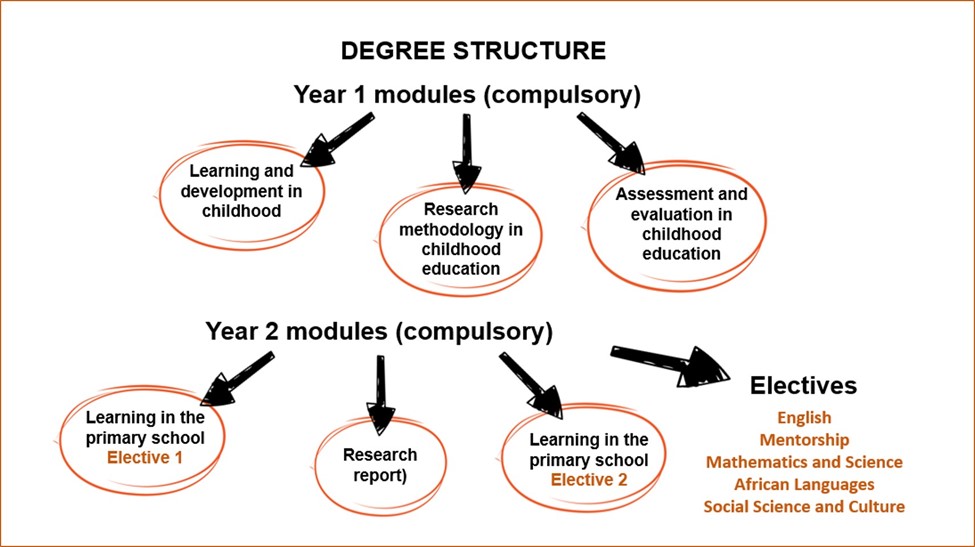 DEGREE STRUCTURE

Year 1 modules (compulsory)

Learning and development in childhood

Research methodology in childhood education

Assessment and evaluation in childhood education

Year 2 modules (compulsory)

Learning in the primary school Elective 1

Research report)

Learning in the primary school Elective 2

Electives

English
Mentorship
Mathematics and Science
African Languages
Social Science and Culture